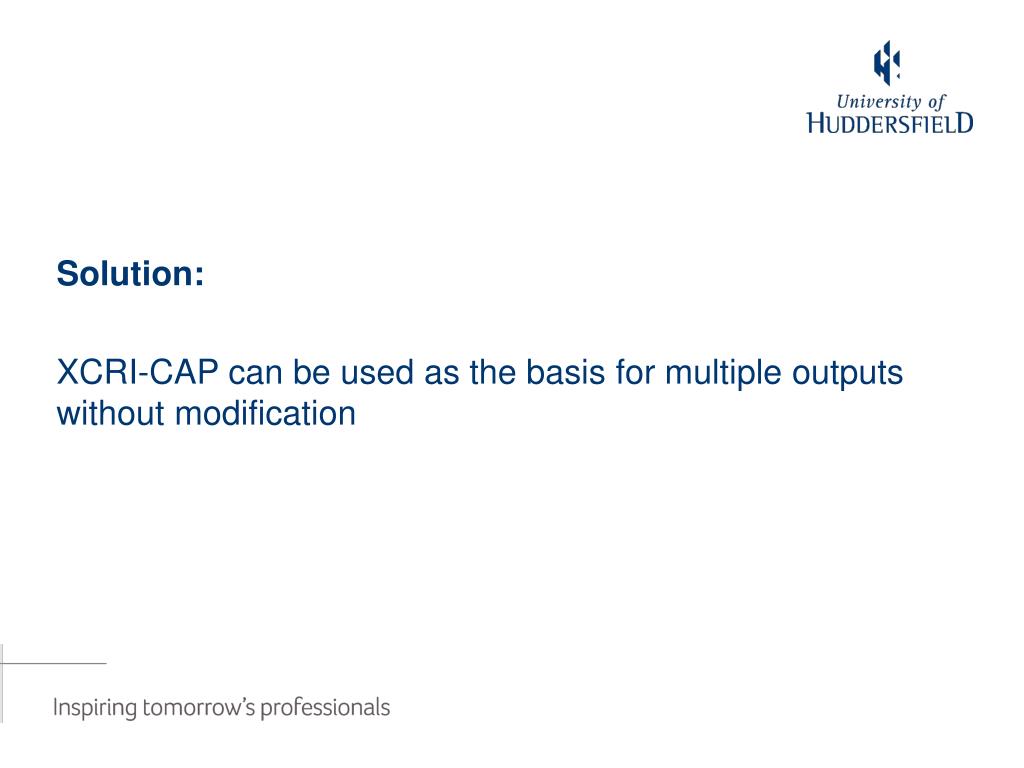 University of
HUDDERSFIELD

Solution:

XCRI-CAP can be used as the basis for multiple outputs without modification

Inspiring tomorrow's professionals